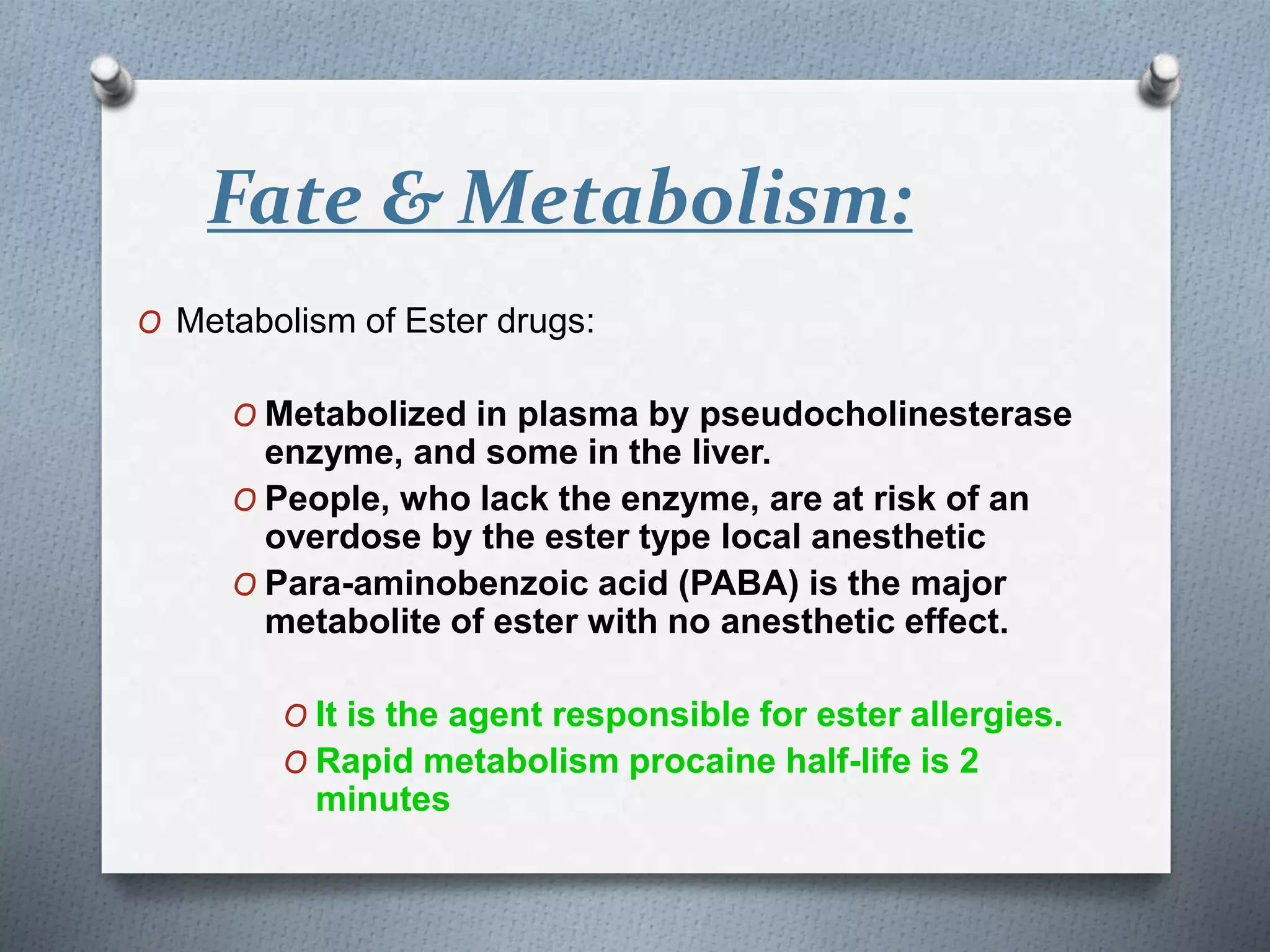 Fate & Metabolism:

O Metabolism of Ester drugs:

O Metabolized in plasma by pseudocholinesterase enzyme, and some in the liver.
O People, who lack the enzyme, are at risk of an overdose by the ester type local anesthetic
O Para-aminobenzoic acid (PABA) is the major metabolite of ester with no anesthetic effect.

O It is the agent responsible for ester allergies.
O Rapid metabolism procaine half-life is 2 minutes